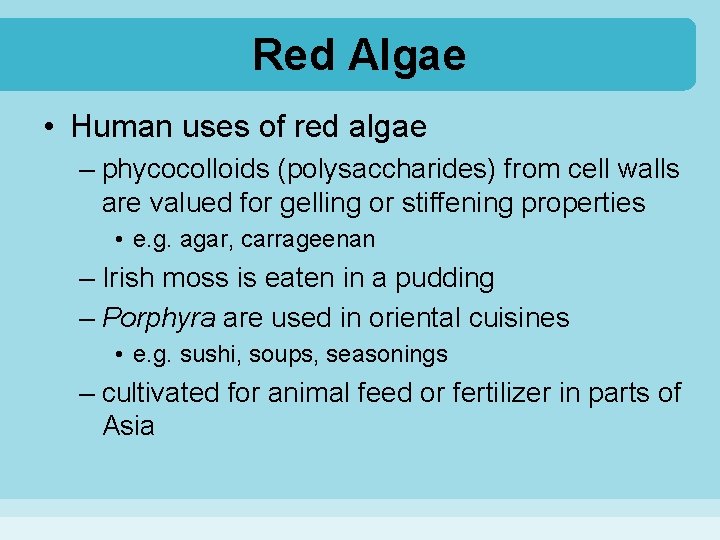 Red Algae

• Human uses of red algae
– phycocolloids (polysaccharides) from cell walls are valued for gelling or stiffening properties
• e.g. agar, carrageenan
– Irish moss is eaten in a pudding
– Porphyra are used in oriental cuisines
• e.g. sushi, soups, seasonings
– cultivated for animal feed or fertilizer in parts of Asia